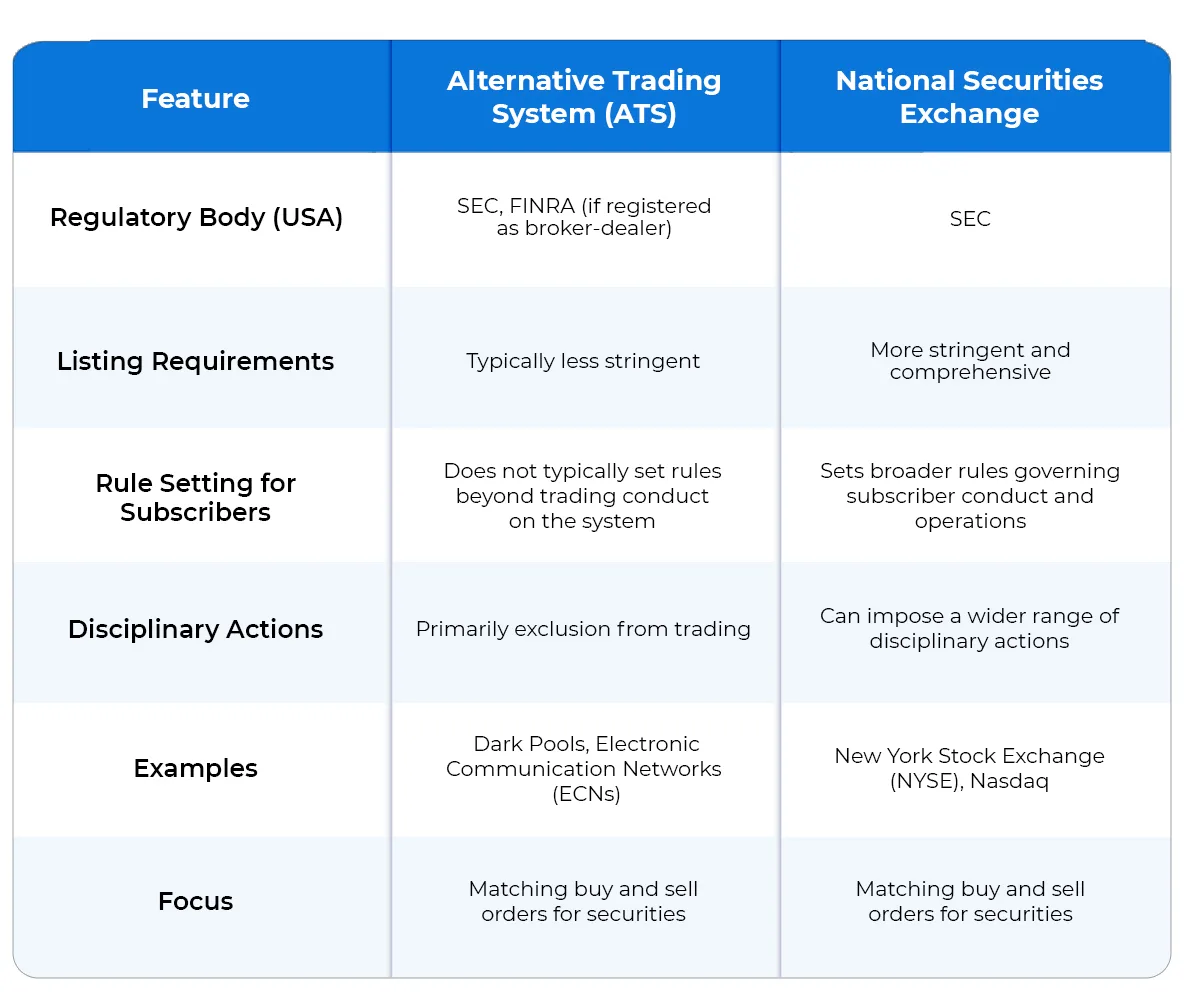 | Feature | Alternative Trading System (ATS) | National Securities Exchange |
|---|---|---|
| Regulatory Body (USA) | SEC, FINRA (if registered as broker-dealer) | SEC |
| Listing Requirements | Typically less stringent | More stringent and comprehensive |
| Rule Setting for Subscribers | Does not typically set rules beyond trading conduct on the system | Sets broader rules governing subscriber conduct and operations |
| Disciplinary Actions | Primarily exclusion from trading | Can impose a wider range of disciplinary actions |
| Examples | Dark Pools, Electronic Communication Networks (ECNs) | New York Stock Exchange (NYSE), Nasdaq |
| Focus | Matching buy and sell orders for securities | Matching buy and sell orders for securities |